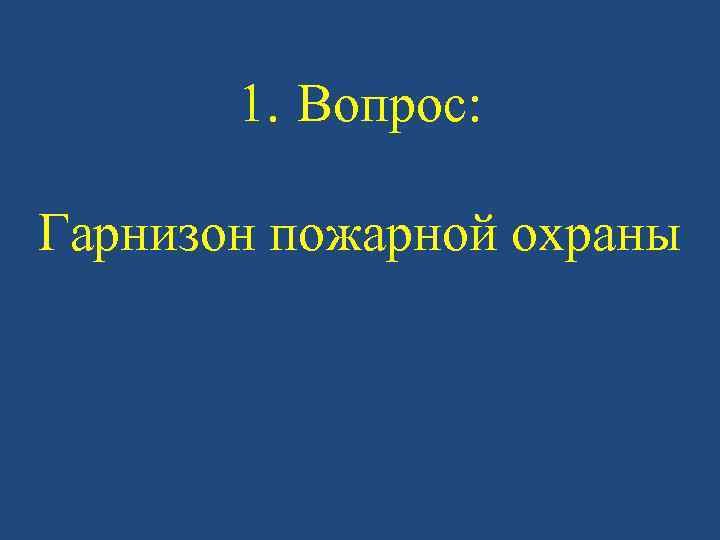 1. Вопрос:

Гарнизон пожарной охраны